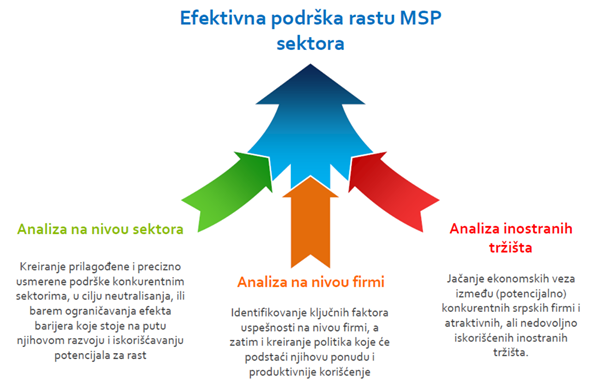 Efektivna podrška rastu MSP sektora

Analiza na nivou sektora

Kreiranje prilagođene i precizno usmerene podrške konkurentnim sektorima, u cilju neutralisanja, ili barem ograničavanja efekta barijera koje stoje na putu njihovom razvoju i iskorišćavanju potencijala za rast

Analiza na nivou firmi

Identifikovanje ključnih faktora uspešnosti na nivou firmi, a zatim i kreiranje politika koje će podstaći njihovu ponudu i produktivnije korišćenje

Analiza inostranih tržišta

Jačanje ekonomskih veza između (potencijalno) konkurentnih srpskih firmi i atraktivnih, ali nedovoljno iskorišćenih inostranih tržišta.